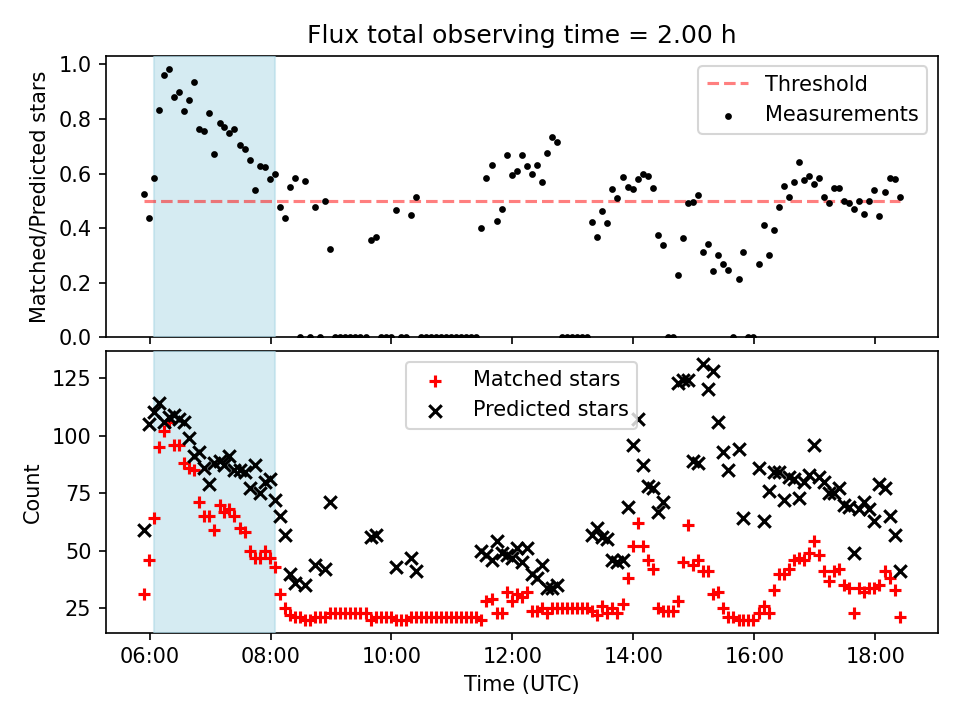 Flux total observing time = 2.00 h

Matched/Predicted stars

1.0
0.8
0.6
0.4
0.2
0.0

Threshold
Measurements

Count

125
100
75
50
25

Matched stars
Predicted stars

06:00
08:00
10:00
12:00
14:00
16:00
18:00

Time (UTC)